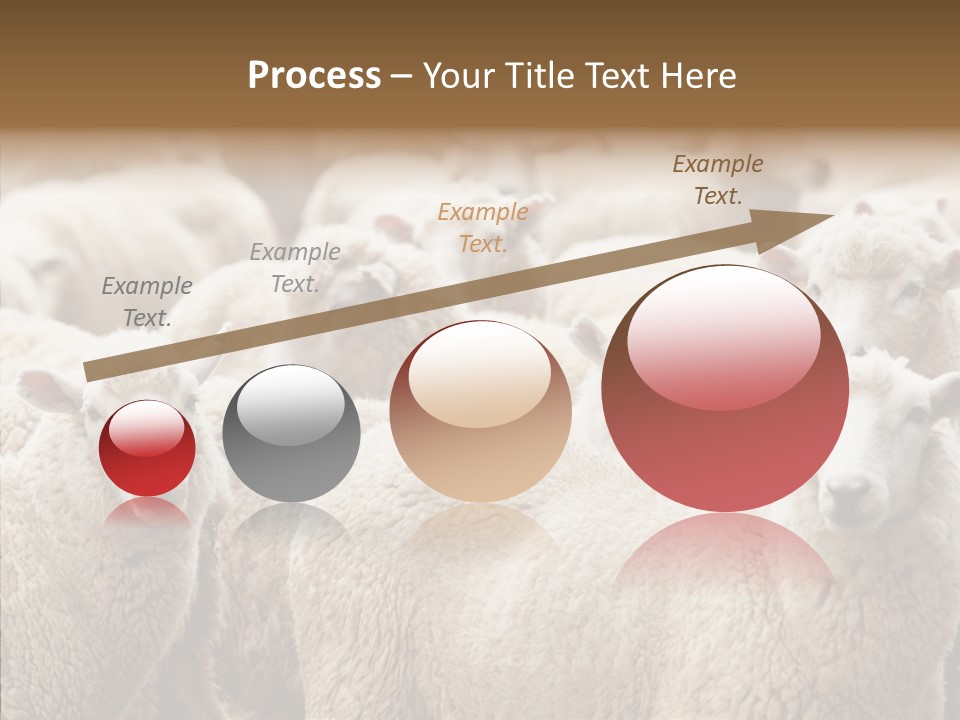 Process – Your Title Text Here

Example Text.

Example Text.

Example Text.

Example Text.